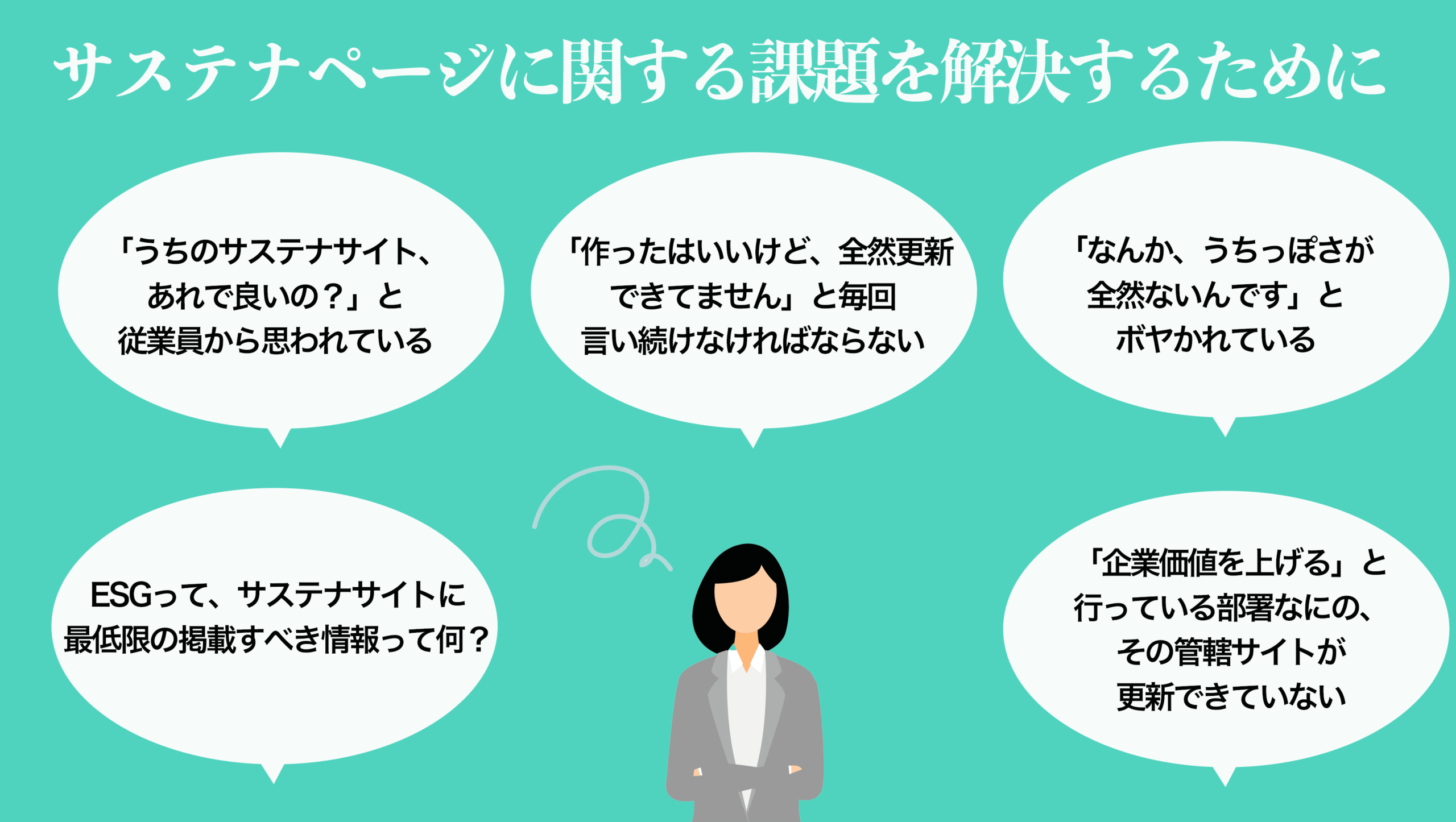 サステナページに関する課題を解決するために

「うちのサステナサイト、あれで良いの？」と従業員から思われている

「作ったはいいけど、全然更新できてません」と毎回言い続けなければならない

「なんか、うちっぽさが全然ないんです」とボヤかれている

ESGって、サステナサイトに最低限の掲載すべき情報って何？

「企業価値を上げる」と行っている部署なにの、その管轄サイトが更新できていない